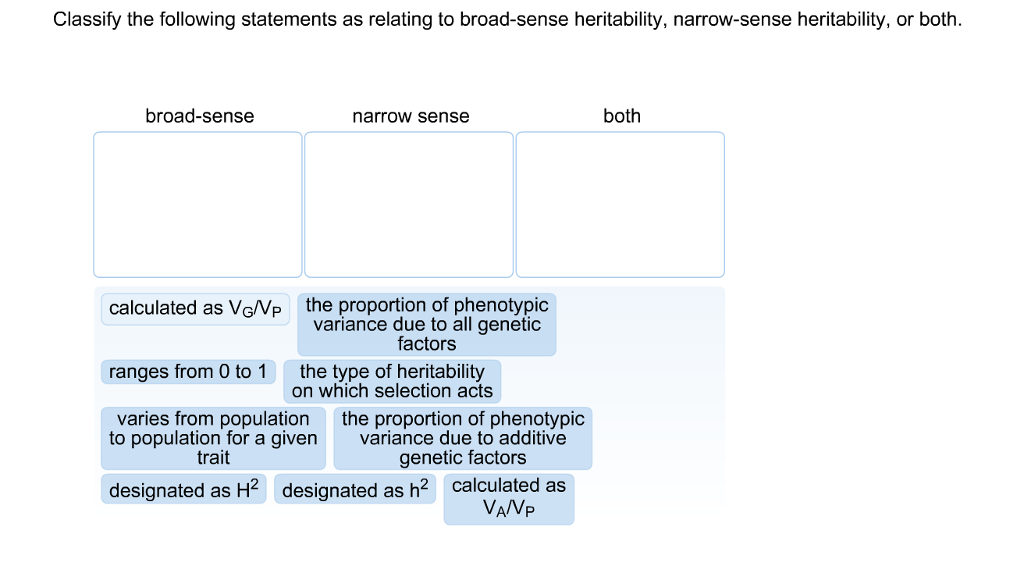 Classify the following statements as relating to broad-sense heritability, narrow-sense heritability, or both.

broad-sense

narrow sense

both

calculated as $V_G/V_P$

the proportion of phenotypic variance due to all genetic factors

ranges from 0 to 1

the type of heritability on which selection acts

varies from population to population for a given trait

the proportion of phenotypic variance due to additive genetic factors

designated as $H^2$

designated as $h^2$

calculated as $V_A/V_P$